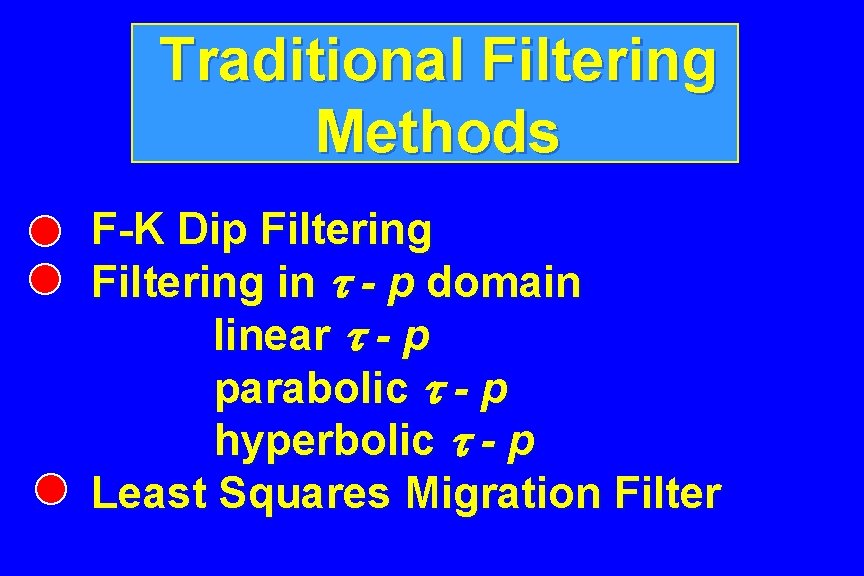 Traditional Filtering Methods

F-K Dip Filtering

Filtering in $\tau$ - $p$ domain

linear $\tau$ - $p$

parabolic $\tau$ - $p$

hyperbolic $\tau$ - $p$

Least Squares Migration Filter